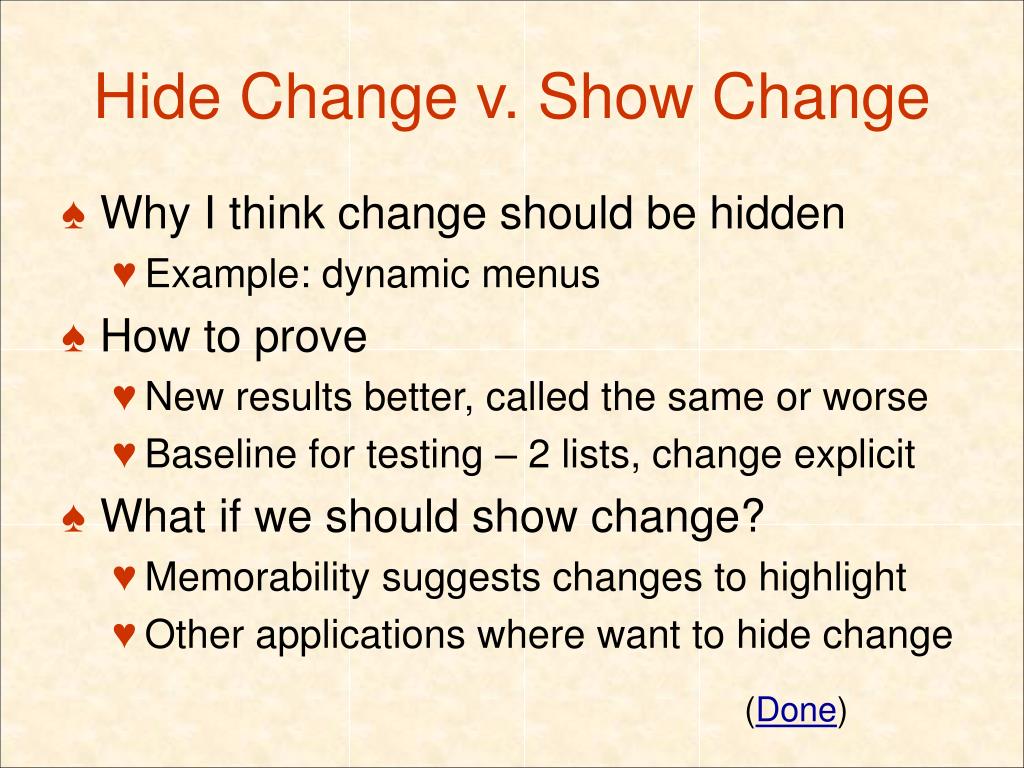 Hide Change v. Show Change

♠ Why I think change should be hidden
♥ Example: dynamic menus
♠ How to prove
♥ New results better, called the same or worse
♥ Baseline for testing – 2 lists, change explicit
♠ What if we should show change?
♥ Memorability suggests changes to highlight
♥ Other applications where want to hide change

(Done)